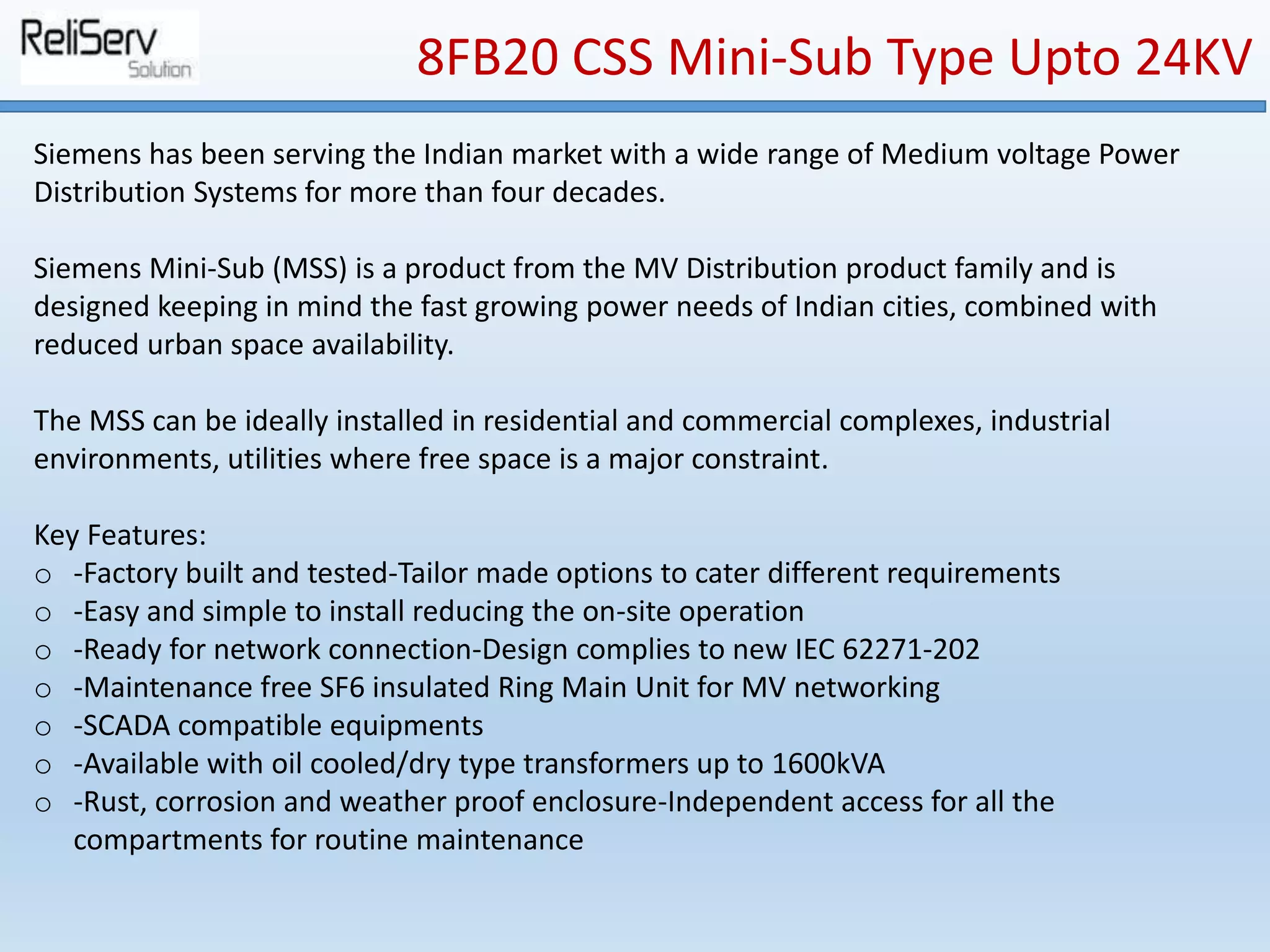 ReliServ
Solution

8FB20 CSS Mini-Sub Type Upto 24KV

Siemens has been serving the Indian market with a wide range of Medium voltage Power Distribution Systems for more than four decades.

Siemens Mini-Sub (MSS) is a product from the MV Distribution product family and is designed keeping in mind the fast growing power needs of Indian cities, combined with reduced urban space availability.

The MSS can be ideally installed in residential and commercial complexes, industrial environments, utilities where free space is a major constraint.

Key Features:
o -Factory built and tested-Tailor made options to cater different requirements
o -Easy and simple to install reducing the on-site operation
o -Ready for network connection-Design complies to new IEC 62271-202
o -Maintenance free SF6 insulated Ring Main Unit for MV networking
o -SCADA compatible equipments
o -Available with oil cooled/dry type transformers up to 1600kVA
o -Rust, corrosion and weather proof enclosure-Independent access for all the compartments for routine maintenance